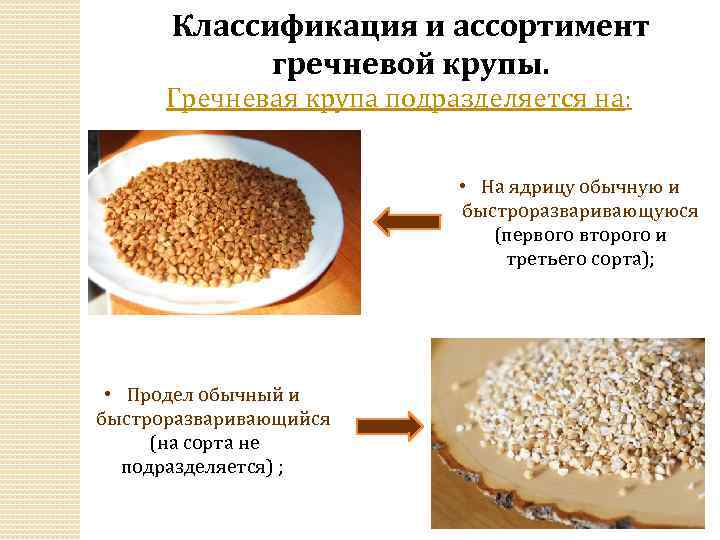 Классификация и ассортимент гречневой крупы.
Гречневая крупа подразделяется на:

• На ядрицу обычную и быстроразваривающуюся (первого второго и третьего сорта);

• Продел обычный и быстроразваривающийся (на сорта не подразделяется) ;